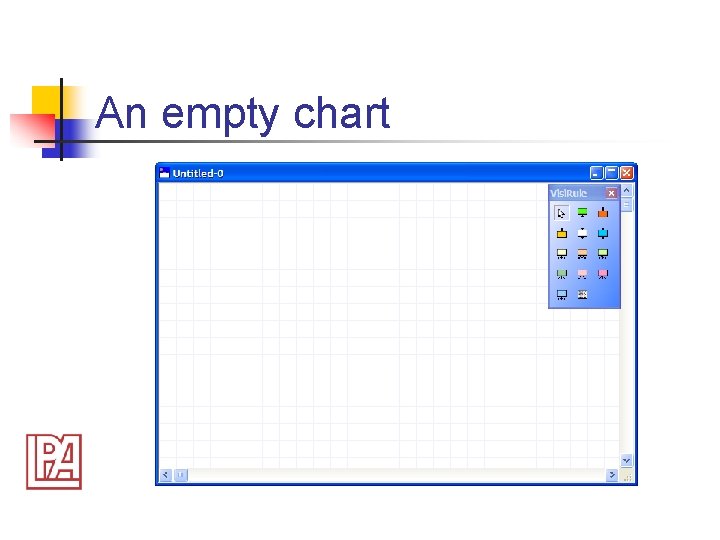 An empty chart

Untitled-0

VisiRule

LPA